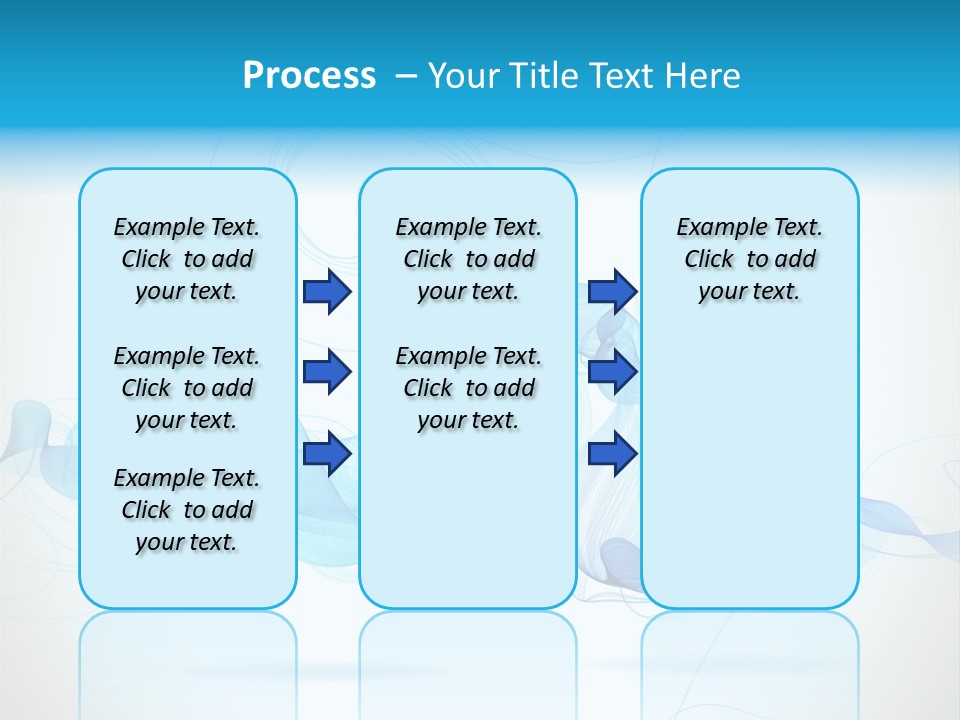 Process – Your Title Text Here

Example Text. Click to add your text.

Example Text. Click to add your text.

Example Text. Click to add your text.

Example Text. Click to add your text.

Example Text. Click to add your text.

Example Text. Click to add your text.